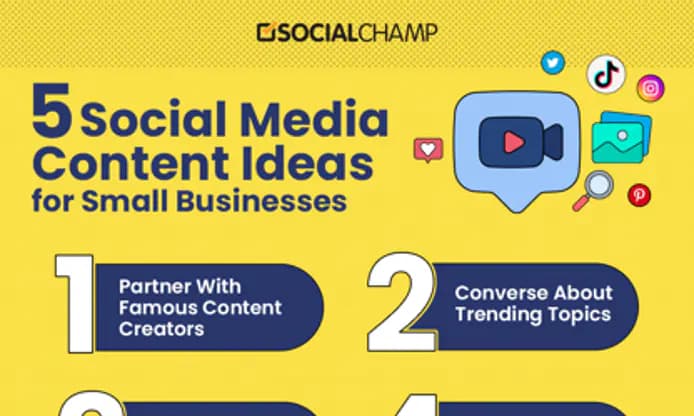 SOCIALCHAMP

5 Social Media Content Ideas for Small Businesses

1 Partner With Famous Content Creators

2 Converse About Trending Topics